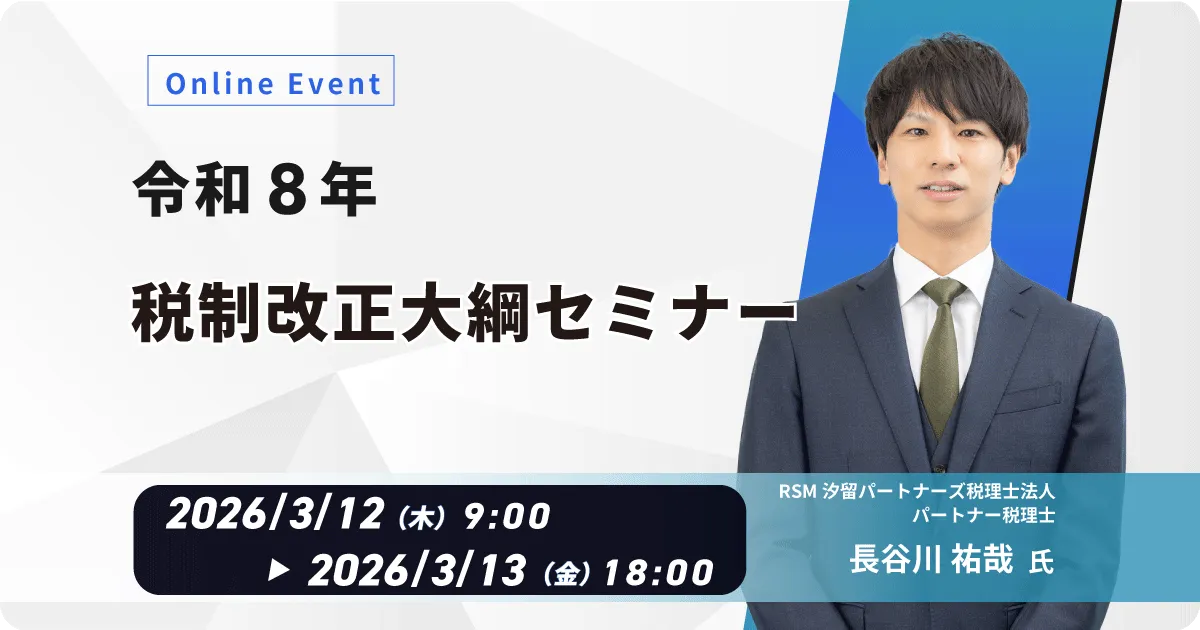 Online Event

令和８年

税制改正大綱セミナー

2026/3/12（木）9:00
▶ 2026/3/13（金）18:00

RSM 汐留パートナーズ税理士法人
パートナー税理士
長谷川 祐哉 氏